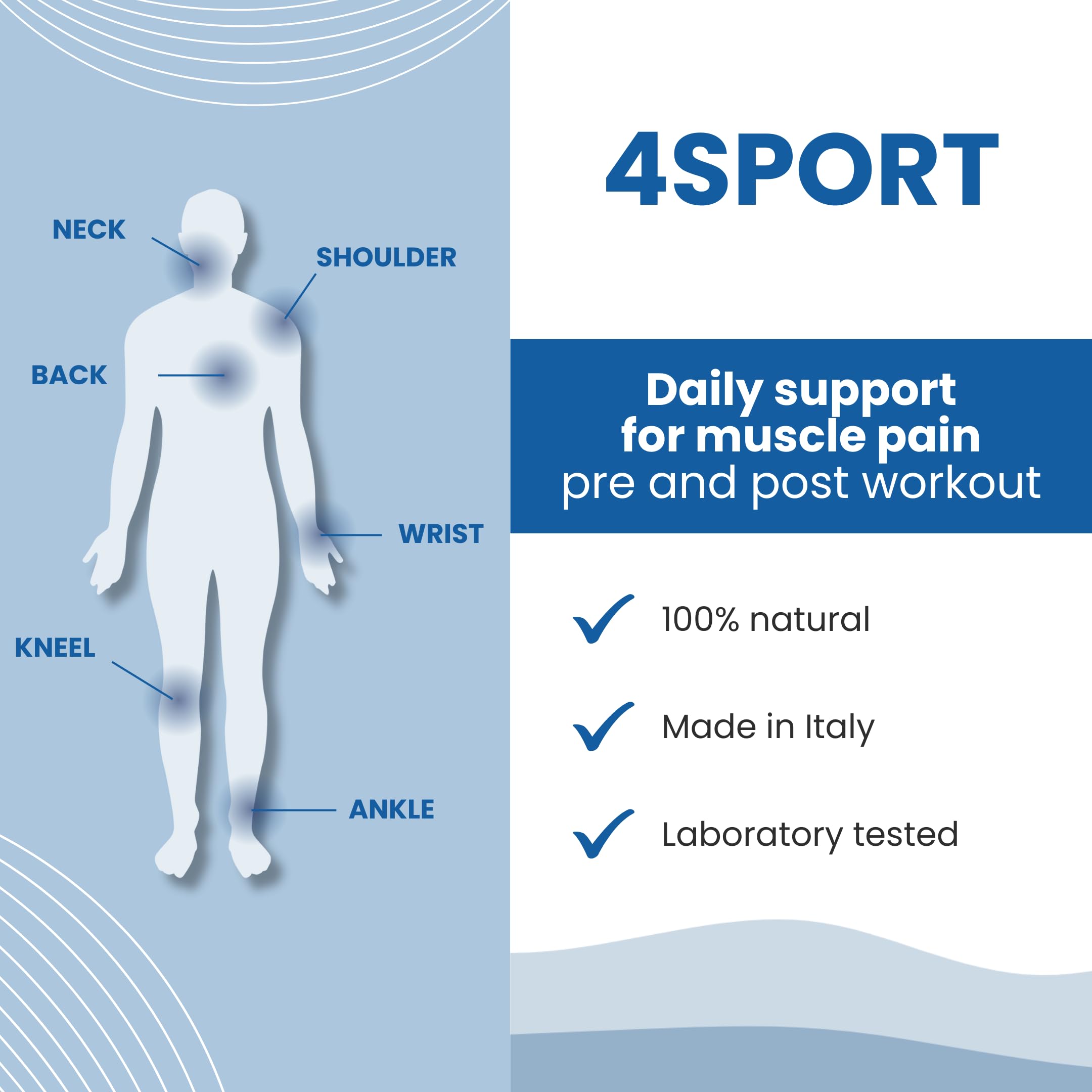 NECK

SHOULDER

BACK

WRIST

KNEEL

ANKLE

4SPORT

Daily support for muscle pain pre and post workout

100% natural

Made in Italy

Laboratory tested